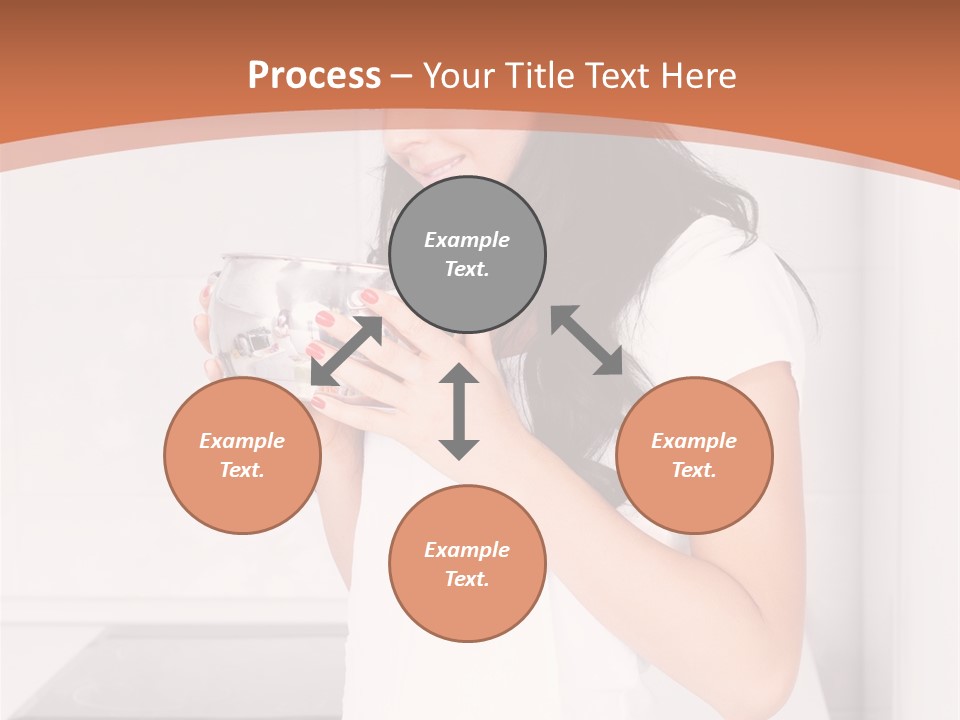 Process – Your Title Text Here

Example Text.

Example Text.

Example Text.

Example Text.